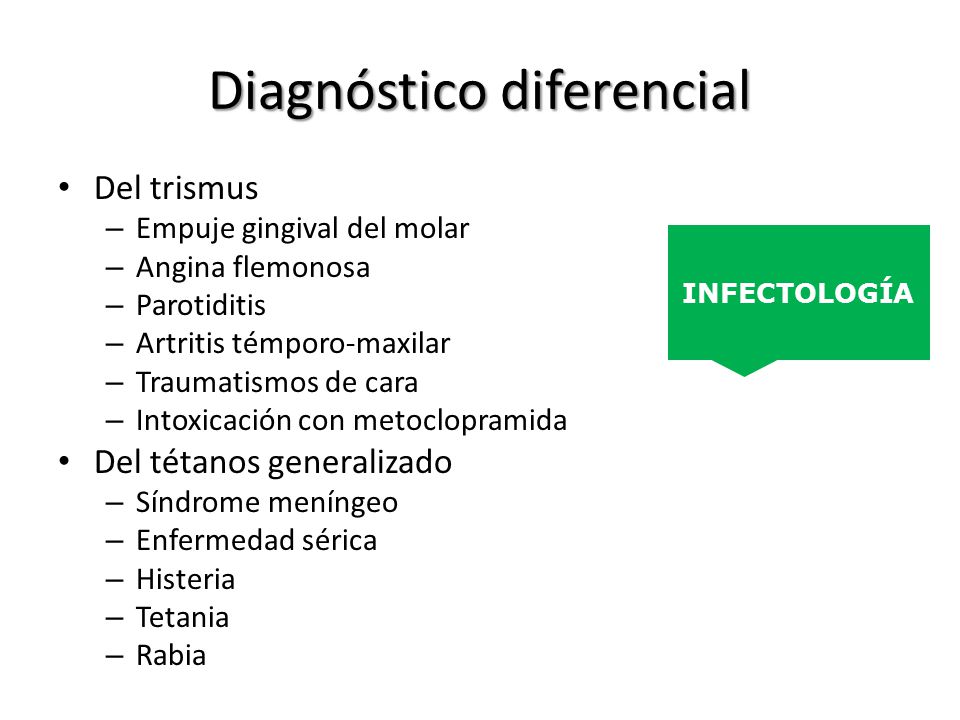 Diagnóstico diferencial

• Del trismus
– Empuje gingival del molar
– Angina flemonosa
– Parotiditis
– Artritis témporo-maxilar
– Traumatismos de cara
– Intoxicación con metoclopramida
• Del tétanos generalizado
– Síndrome meníngeo
– Enfermedad sérica
– Histeria
– Tetania
– Rabia

INFECTOLOGÍA